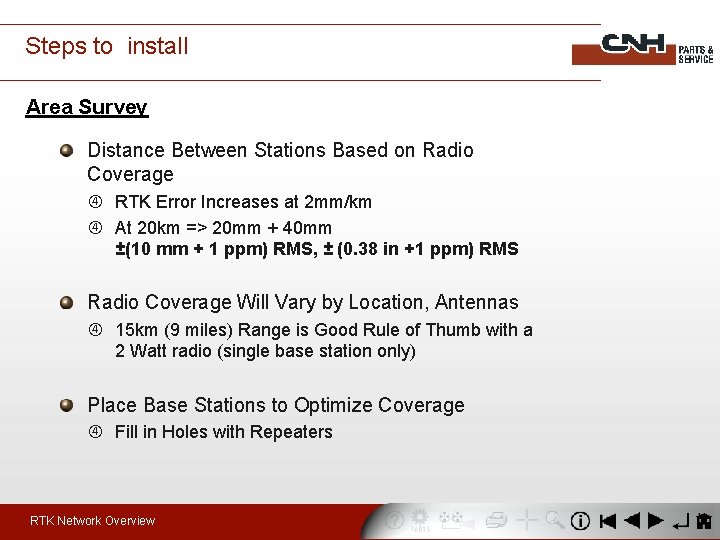 Steps to install

CNH PARTS & SERVICE

Area Survey

Distance Between Stations Based on Radio Coverage

④ RTK Error Increases at 2mm/km

④ At 20km => 20mm + 40mm
±(10 mm + 1 ppm) RMS, ± (0.38 in +1 ppm) RMS

Radio Coverage Will Vary by Location, Antennas

④ 15km (9 miles) Range is Good Rule of Thumb with a 2 Watt radio (single base station only)

Place Base Stations to Optimize Coverage

④ Fill in Holes with Repeaters

RTK Network Overview